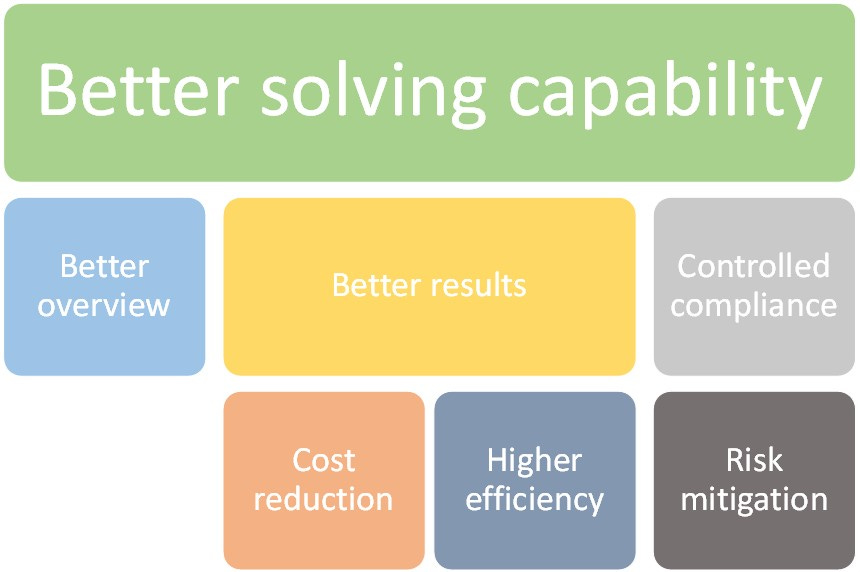 Better solving capability

Better overview

Better results

Controlled compliance

Cost reduction

Higher efficiency

Risk mitigation